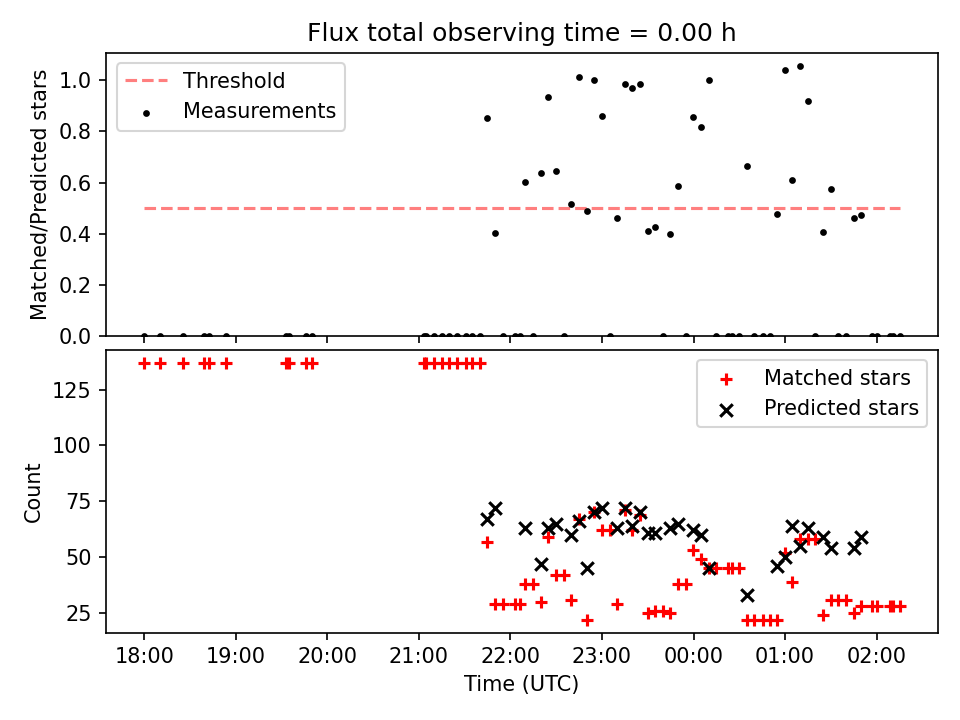 Flux total observing time = 0.00 h

Threshold
Measurements

Matched/Predicted stars

1.0
0.8
0.6
0.4
0.2
0.0

Matched stars
Predicted stars

Count

125
100
75
50
25

18:00 19:00 20:00 21:00 22:00 23:00 00:00 01:00 02:00

Time (UTC)